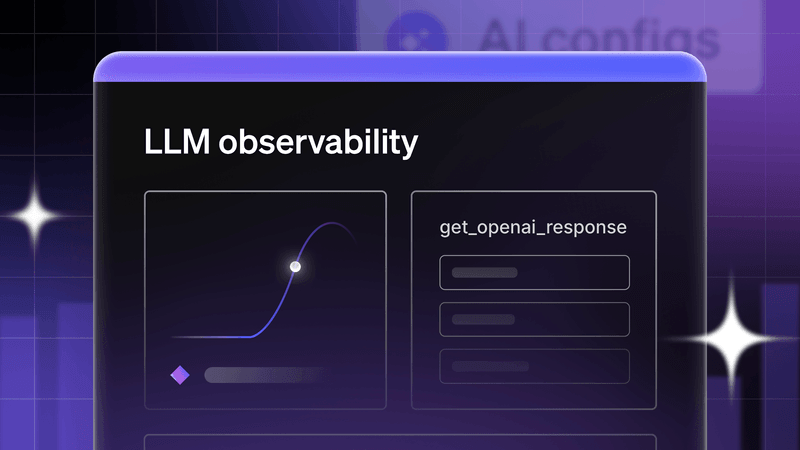 AI configs

LLM observability

get_openai_response